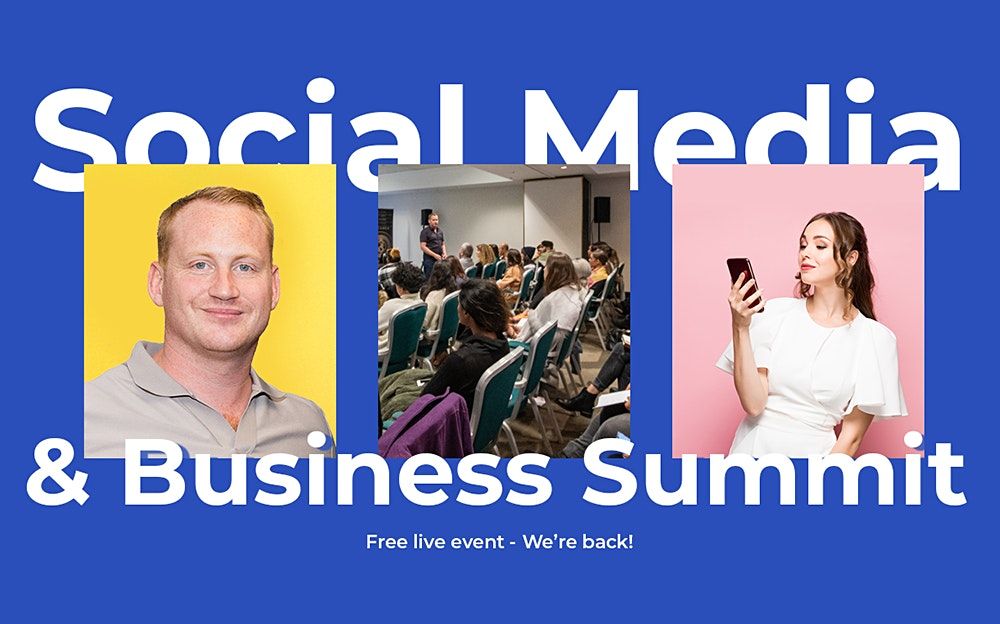 Social Media
& Business Summit

Free live event - We're back!